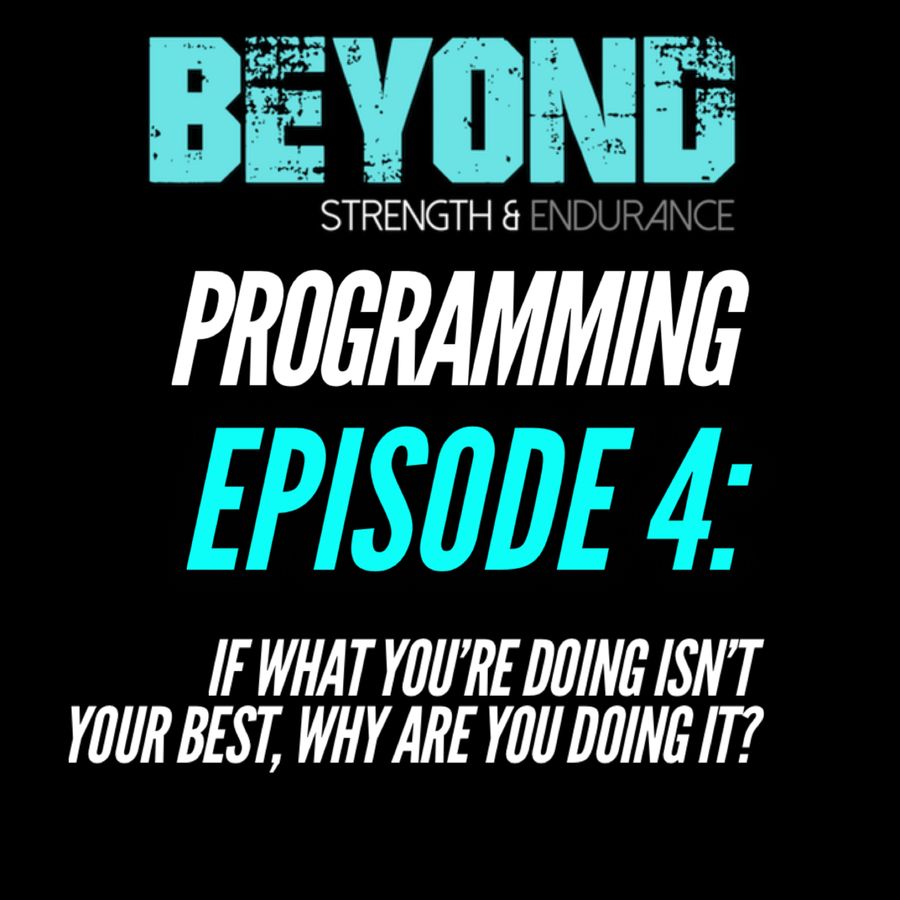 BEYOND
STRENGTH & ENDURANCE

PROGRAMMING
EPISODE 4:

IF WHAT YOU'RE DOING ISN'T YOUR BEST, WHY ARE YOU DOING IT?